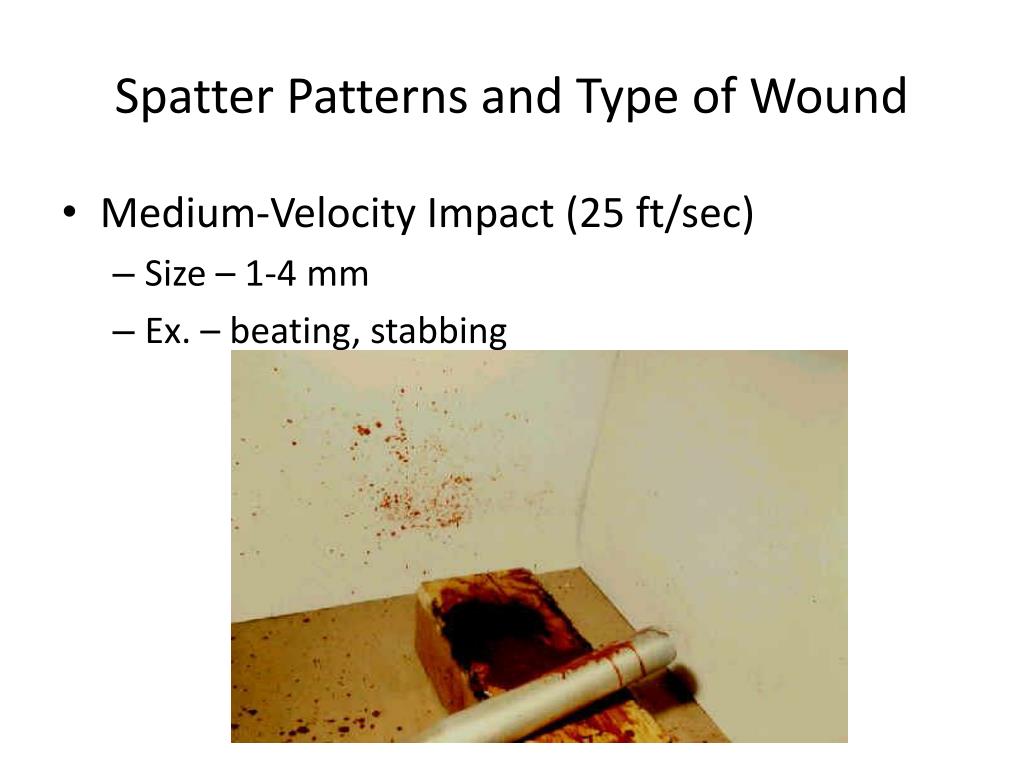 Spatter Patterns and Type of Wound

• Medium-Velocity Impact (25 ft/sec)
– Size – 1-4 mm
– Ex. – beating, stabbing